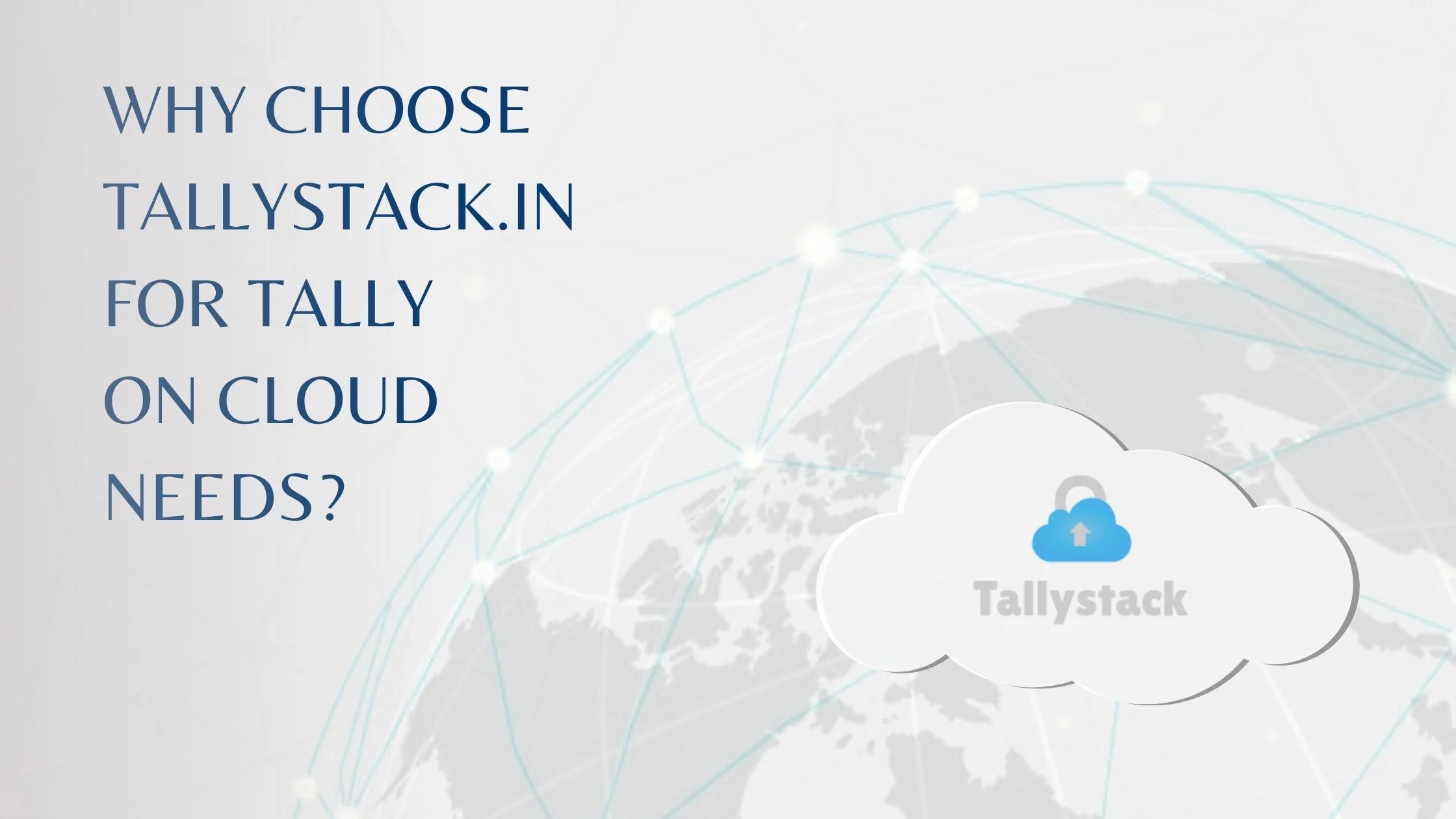 WHY CHOOSE TALLYSTACK.IN FOR TALLY ON CLOUD NEEDS?

Tallystack